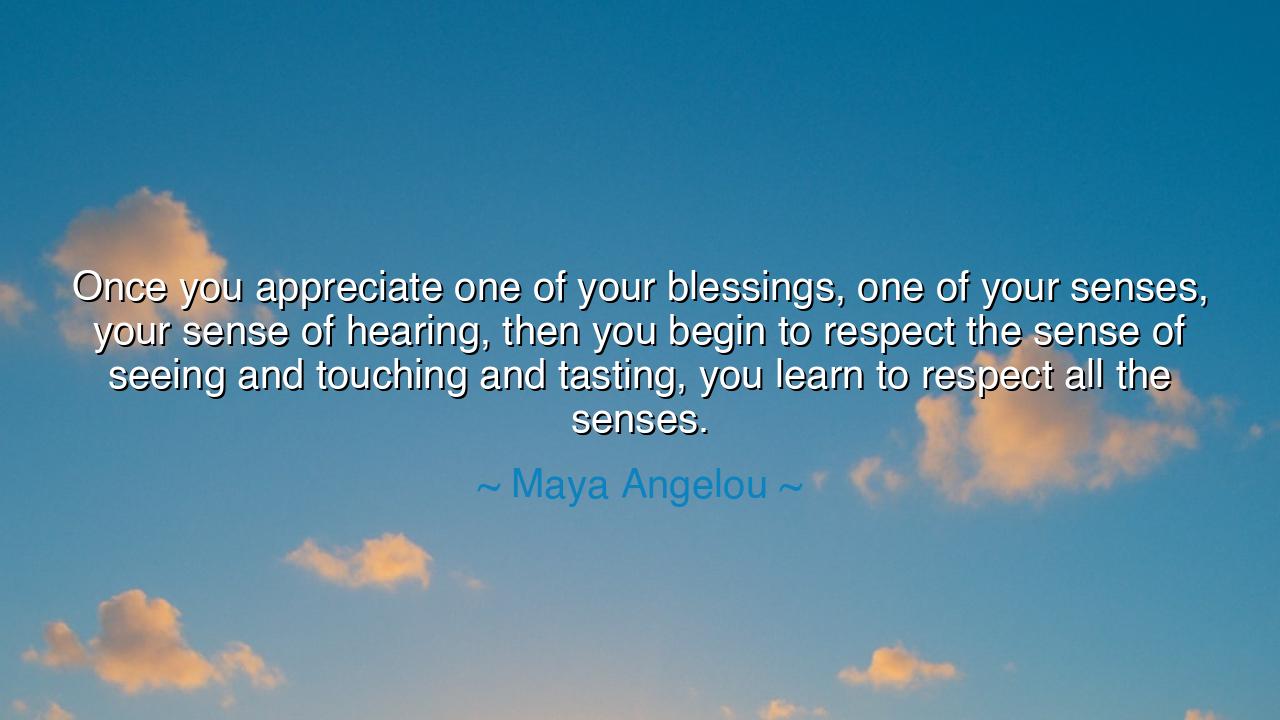 Once you appreciate one of your blessings, one of your senses, your sense of hearing, then you begin to respect the sense of seeing and touching and tasting, you learn to respect all the senses.

~ Maya Angelou ~